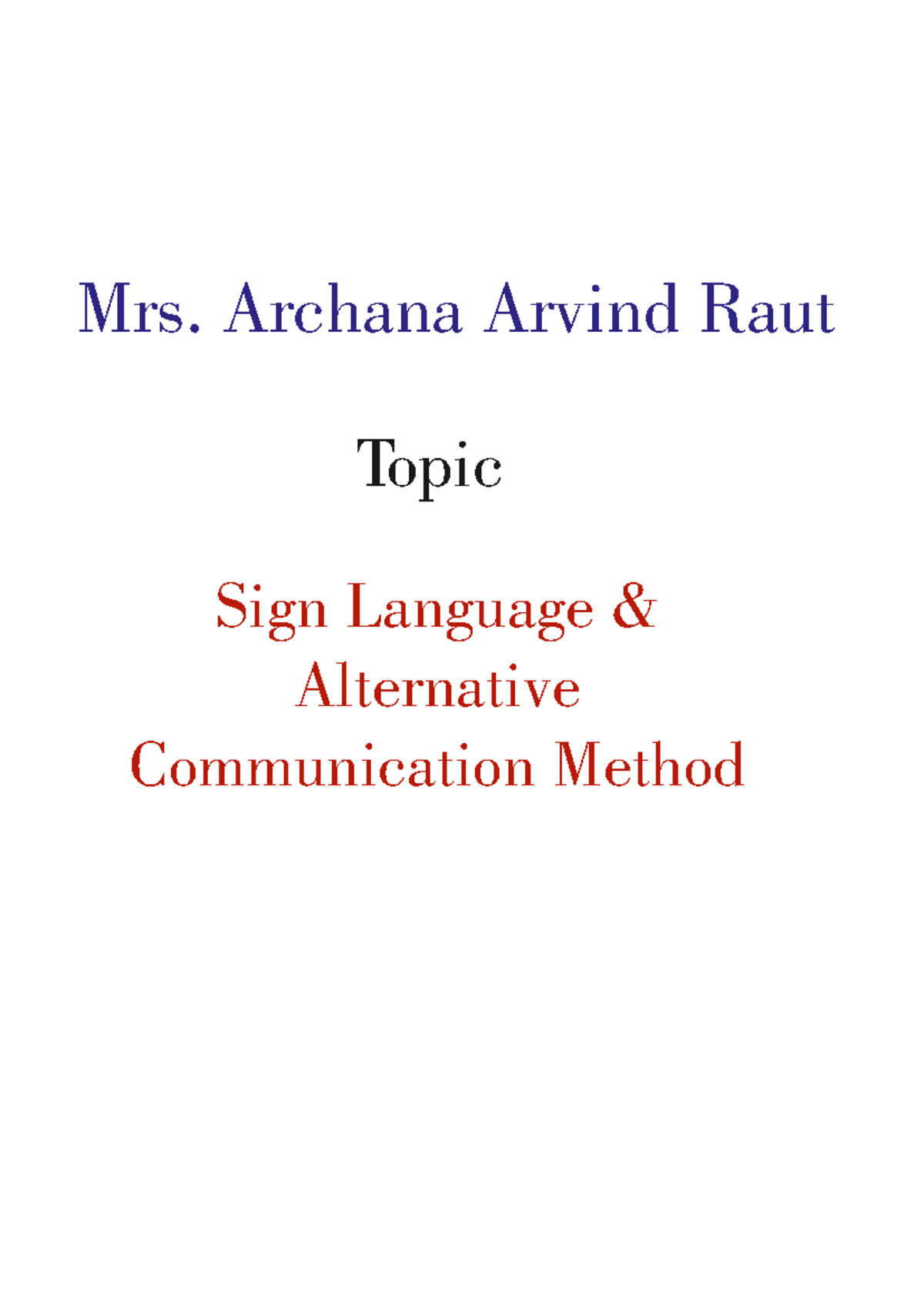 Mrs. Archana Arvind Raut

Topic

Sign Language & Alternative Communication Method